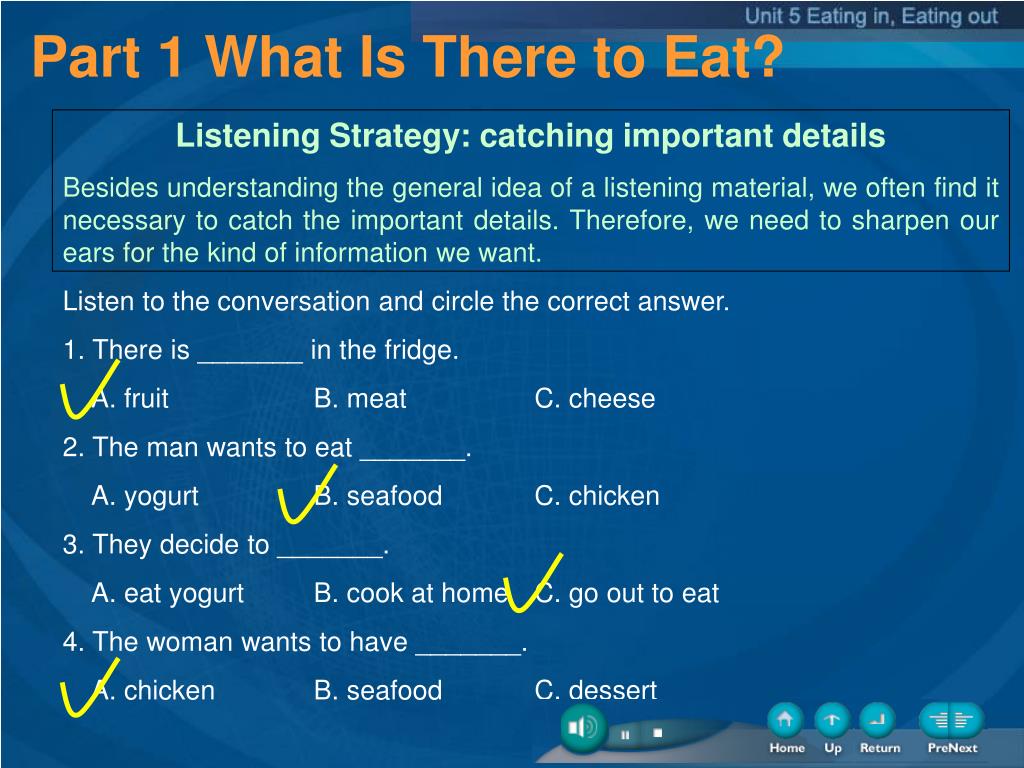 Unit 5 Eating in, Eating out

Part 1 What Is There to Eat?

Listening Strategy: catching important details

Besides understanding the general idea of a listening material, we often find it necessary to catch the important details. Therefore, we need to sharpen our ears for the kind of information we want.

Listen to the conversation and circle the correct answer.

1. There is _______ in the fridge.

A. fruit B. meat C. cheese

2. The man wants to eat _______.

A. yogurt B. seafood C. chicken

3. They decide to _______.

A. eat yogurt B. cook at home C. go out to eat

4. The woman wants to have _______.

A. chicken B. seafood C. dessert

Home Up Return PreNext